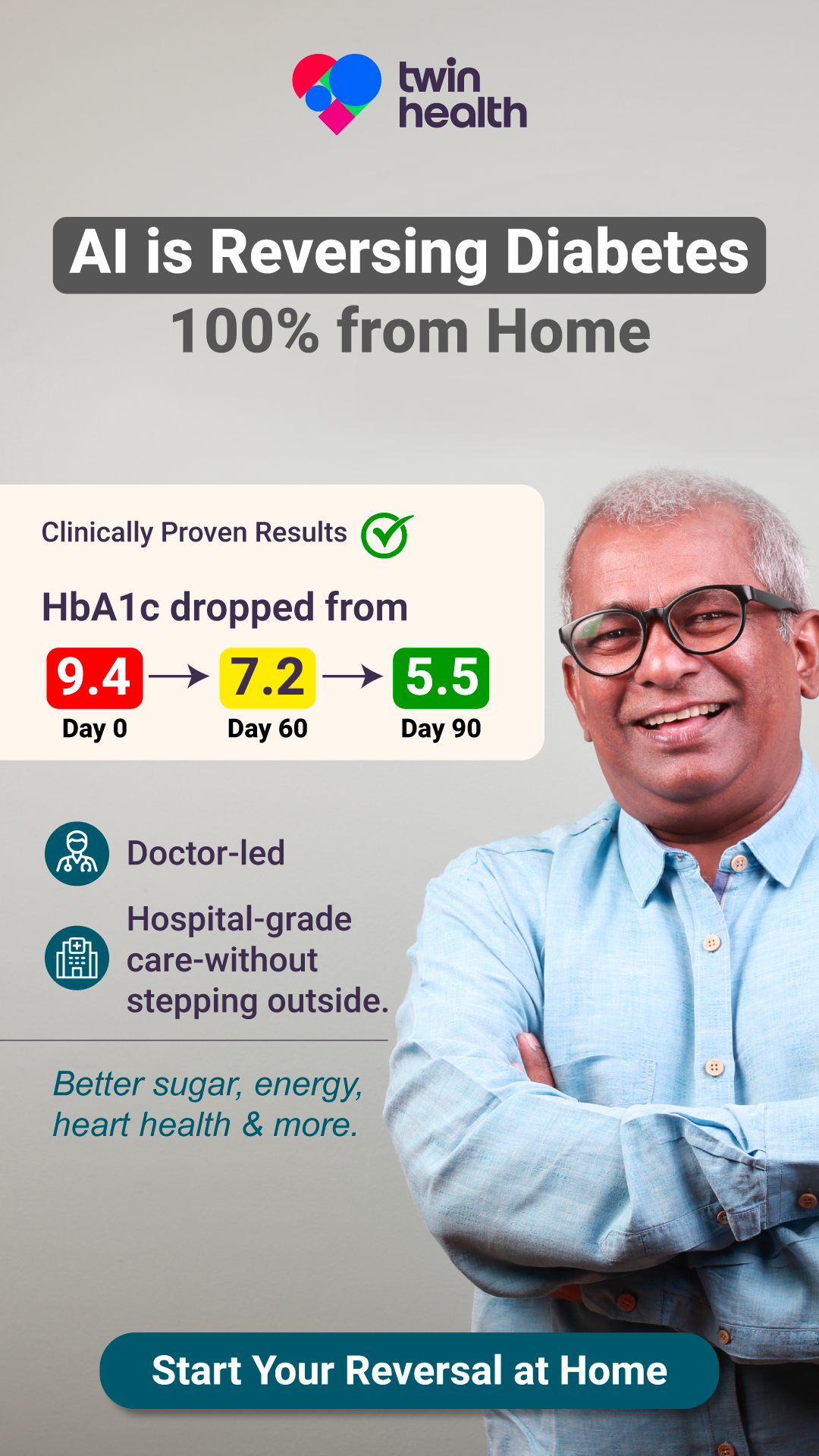 twin health

AI is Reversing Diabetes
100% from Home

Clinically Proven Results

HbA1c dropped from

9.4 → 7.2 → 5.5
Day 0 Day 60 Day 90

Doctor-led

Hospital-grade care-without stepping outside.

Better sugar, energy, heart health & more.

Start Your Reversal at Home